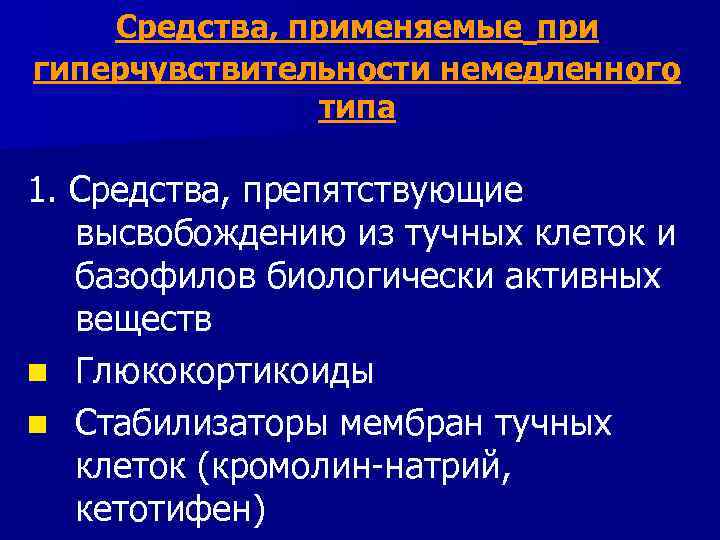 Средства, применяемые при гиперчувствительности немедленного типа

1. Средства, препятствующие высвобождению из тучных клеток и базофилов биологически активных веществ

Глюкокортикоиды

Стабилизаторы мембран тучных клеток (кромолин-натрий, кетотифен)